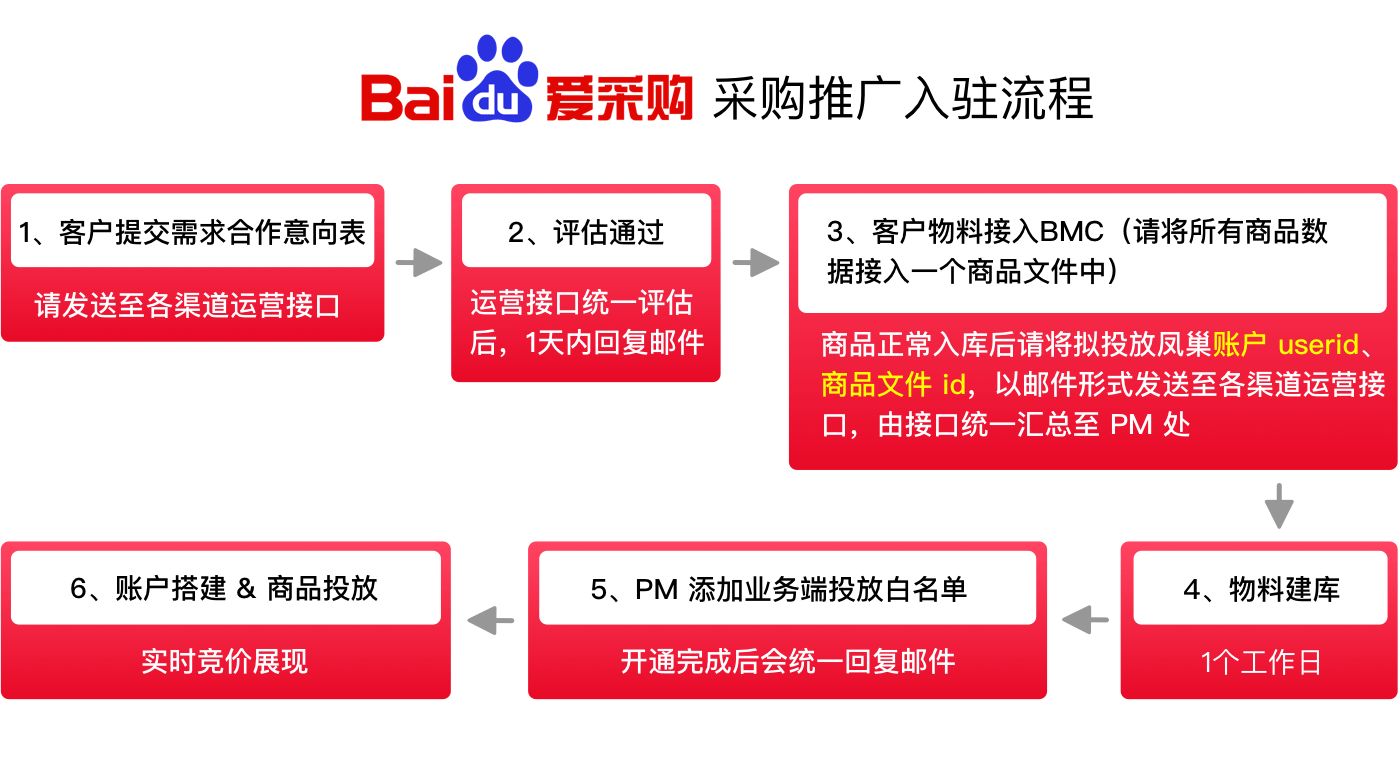 Baidu 爱采购 采购推广入驻流程

1、客户提交需求合作意向表

请发送至各渠道运营接口

2、评估通过

运营接口统一评估后，1天内回复邮件

3、客户物料接入BMC（请将所有商品数据接入一个商品文件中）

商品正常入库后请将拟投放凤巢账户 userid、商品文件 id，以邮件形式发送至各渠道运营接口，由接口统一汇总至 PM 处

4、物料建库

1个工作日

5、PM 添加业务端投放白名单

开通完成后会统一回复邮件

6、账户搭建 & 商品投放

实时竞价展现